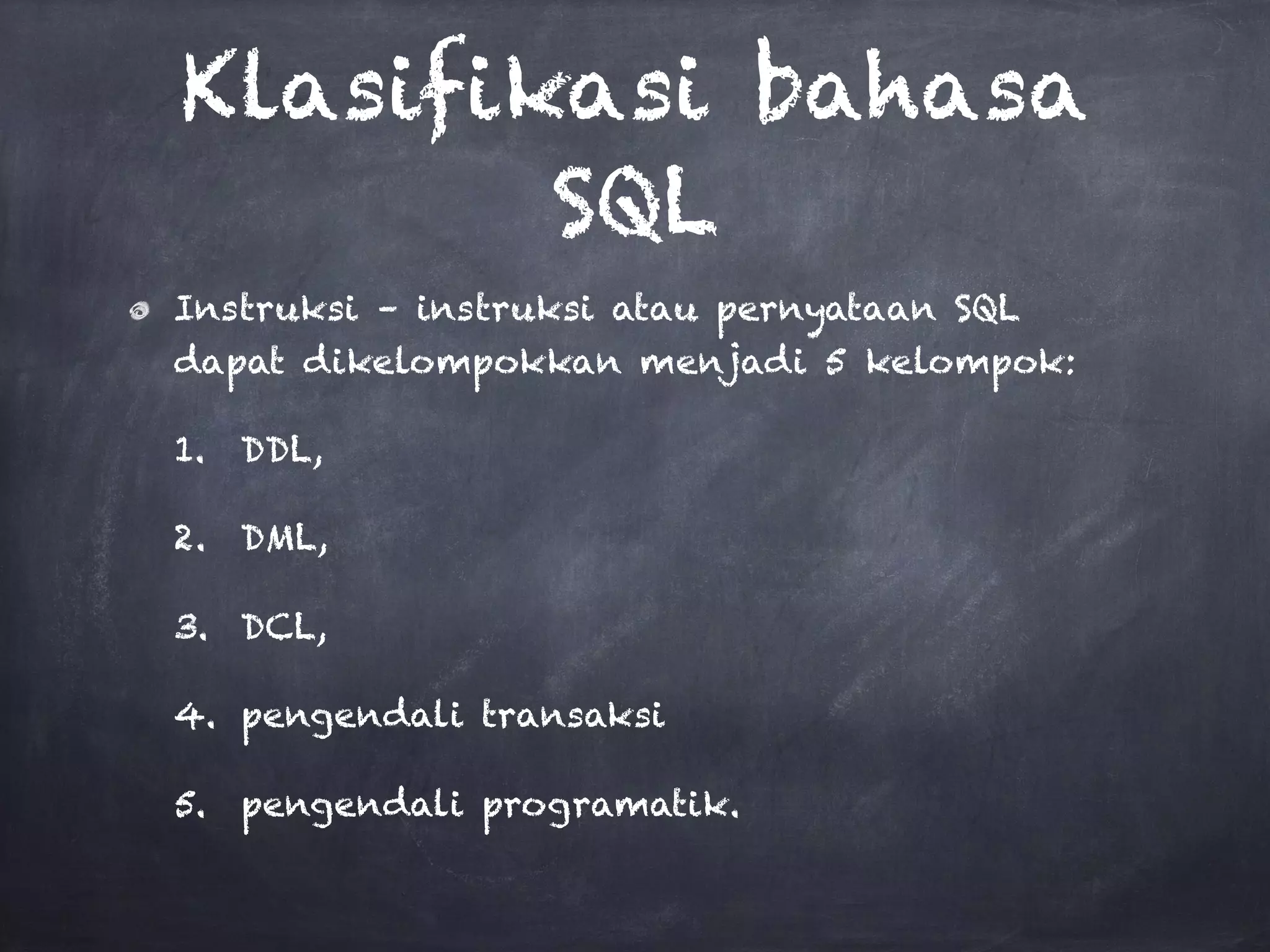 Klasifikasi bahasa SQL

Instruksi - instruksi atau pernyataan SQL dapat dikelompokkan menjadi 5 kelompok:

1. DDL,

2. DML,

3. DCL,

4. pengendali transaksi

5. pengendali programatik.